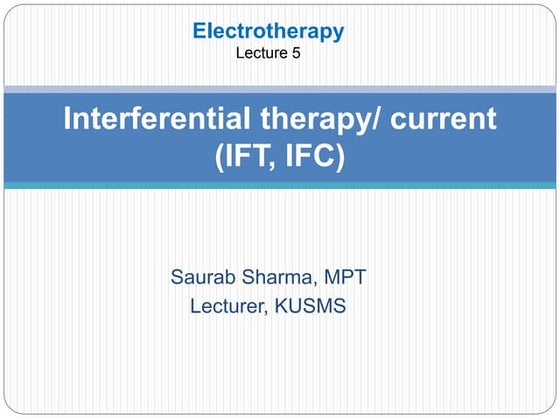 Electrotherapy
Lecture 5

Interferential therapy/ current (IFT, IFC)

Saurab Sharma, MPT
Lecturer, KUSMS